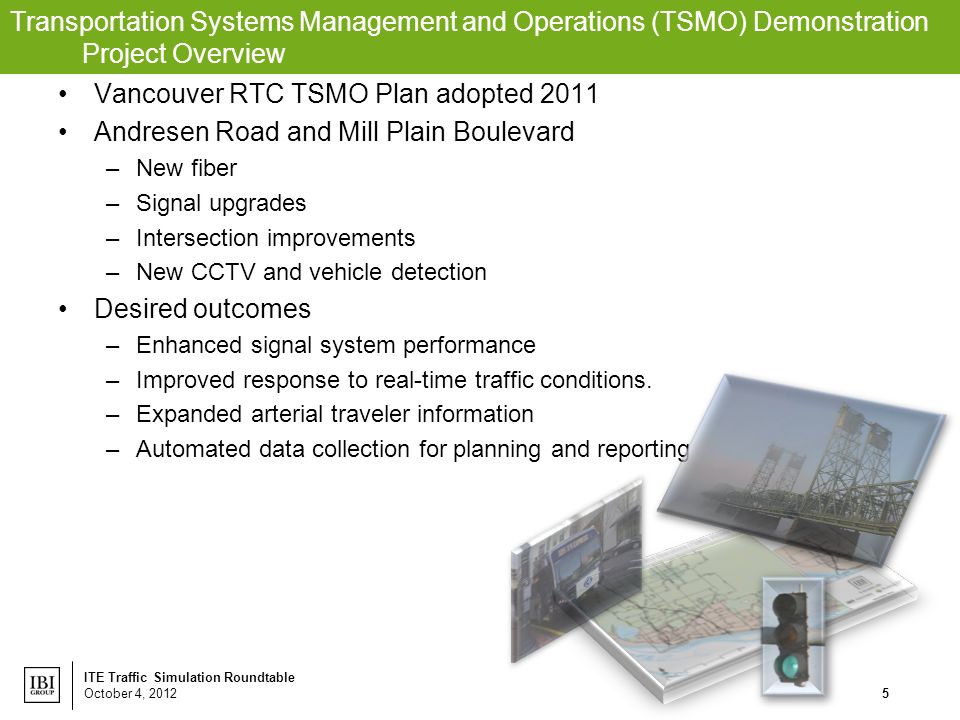 Transportation Systems Management and Operations (TSMO) Demonstration Project Overview

• Vancouver RTC TSMO Plan adopted 2011
• Andresen Road and Mill Plain Boulevard
– New fiber
– Signal upgrades
– Intersection improvements
– New CCTV and vehicle detection
• Desired outcomes
– Enhanced signal system performance
– Improved response to real-time traffic conditions.
– Expanded arterial traveler information
– Automated data collection for planning and reporting

IBI GROUP
ITE Traffic Simulation Roundtable
October 4, 2012
5